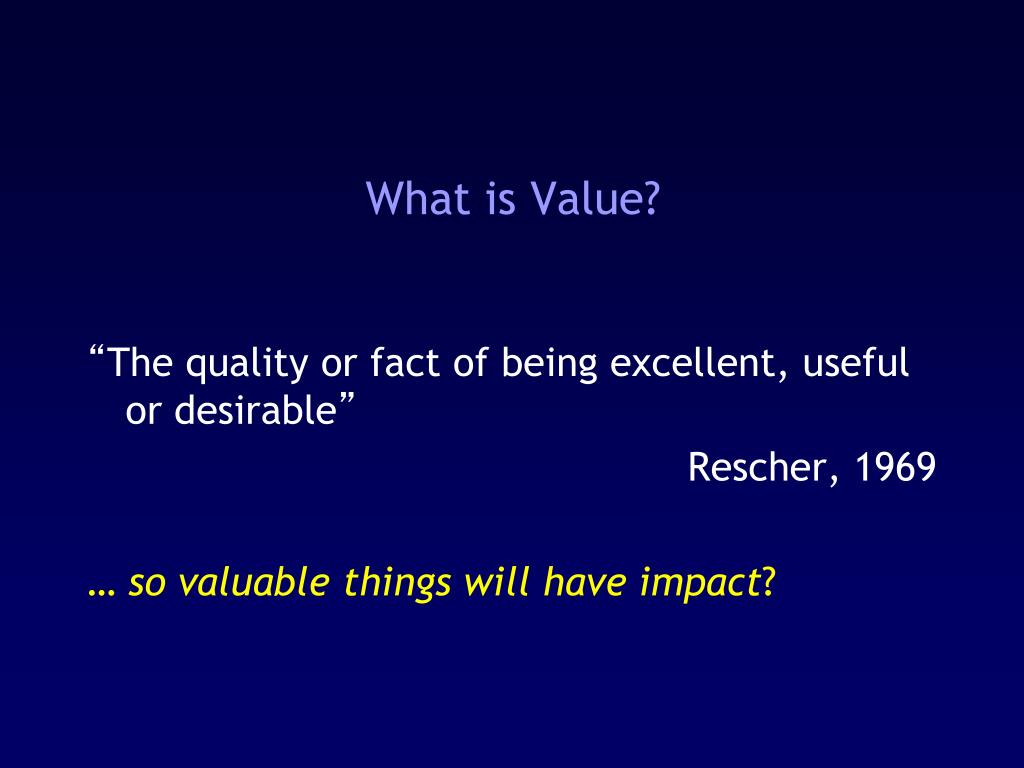 What is Value?

“The quality or fact of being excellent, useful or desirable”

Rescher, 1969

… so valuable things will have impact?